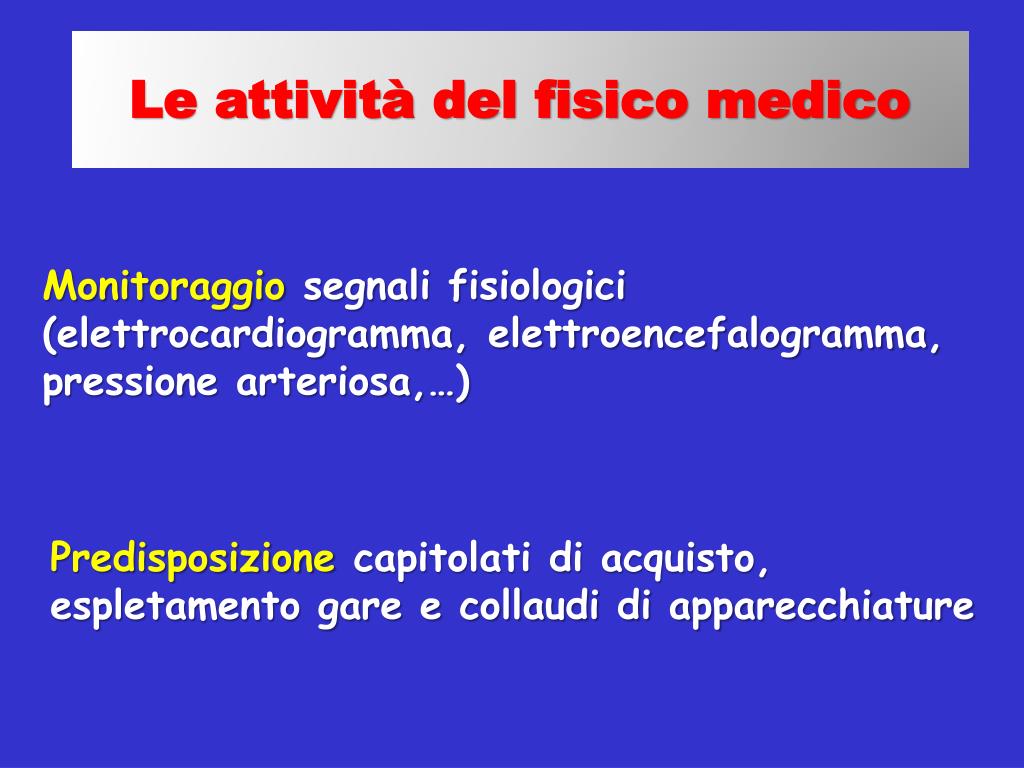 Le attività del fisico medico

Monitoraggio segnali fisiologici (elettrocardiogramma, elettroencefalogramma, pressione arteriosa,…)

Predisposizione capitolati di acquisto, espletamento gare e collaudi di apparecchiature